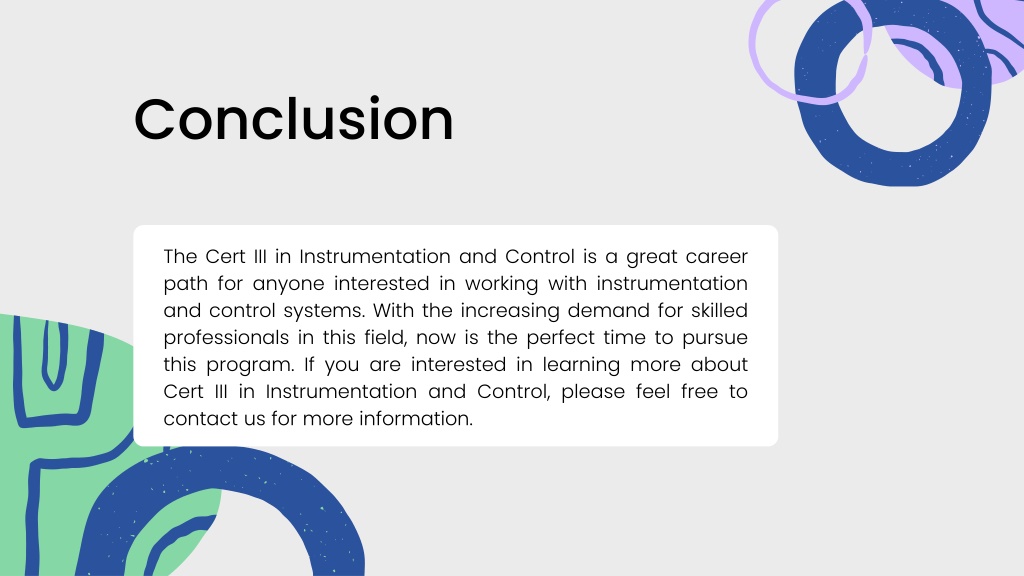 Conclusion

The Cert III in Instrumentation and Control is a great career path for anyone interested in working with instrumentation and control systems. With the increasing demand for skilled professionals in this field, now is the perfect time to pursue this program. If you are interested in learning more about Cert III in Instrumentation and Control, please feel free to contact us for more information.